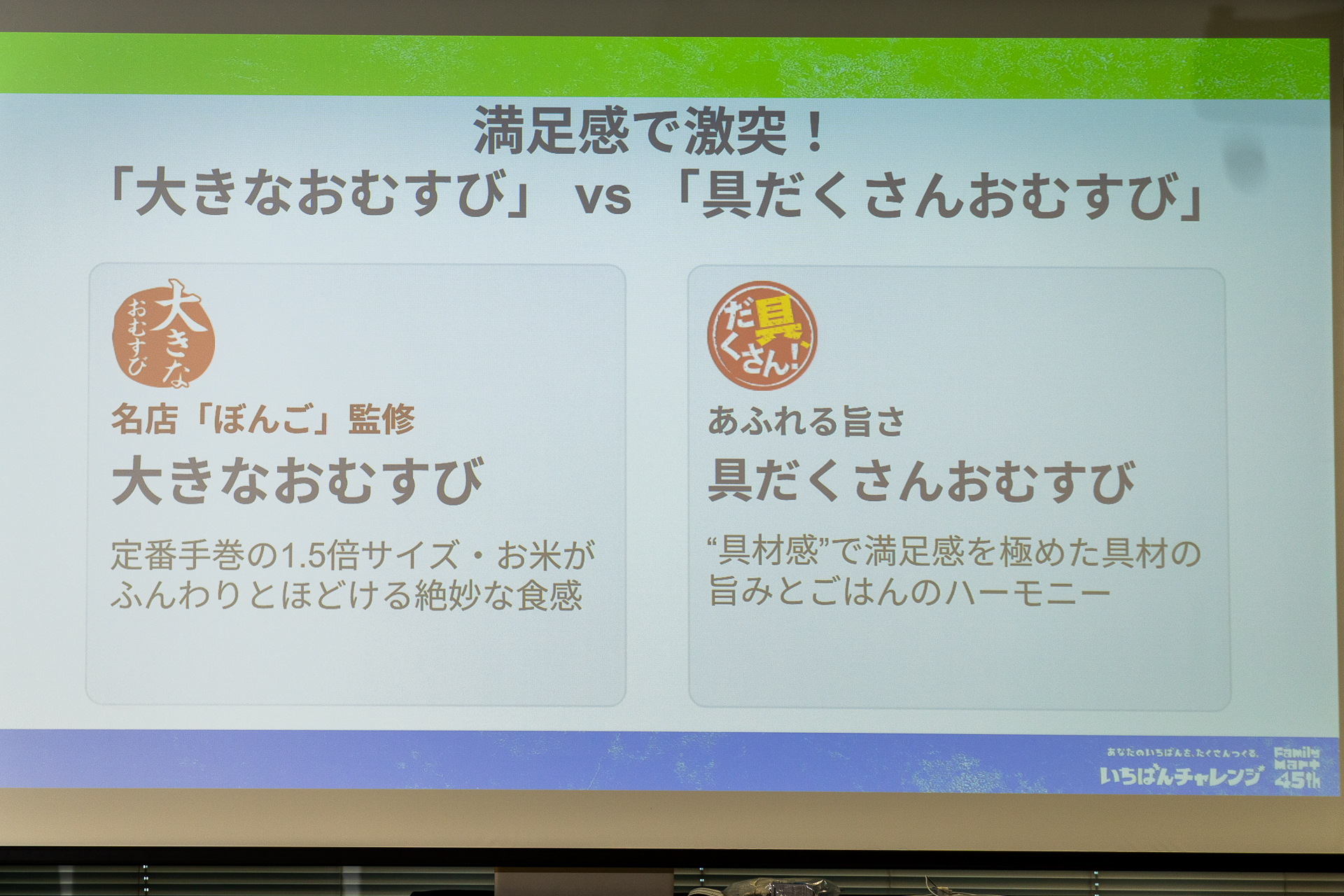 満足感で激突！
「大きなおむすび」 vs 「具だくさんおむすび」

大きなおむすび

名店「ぼんご」監修

大きなおむすび

定番手巻の1.5倍サイズ・お米がふんわりとほどける絶妙な食感

具だくさん！

あふれる旨さ

具だくさんおむすび

“具材感”で満足感を極めた具材の旨みとごはんのハーモニー

あなたのいちばんを、たくさんつくる。
いちばんチャレンジ
Family Mart 45th